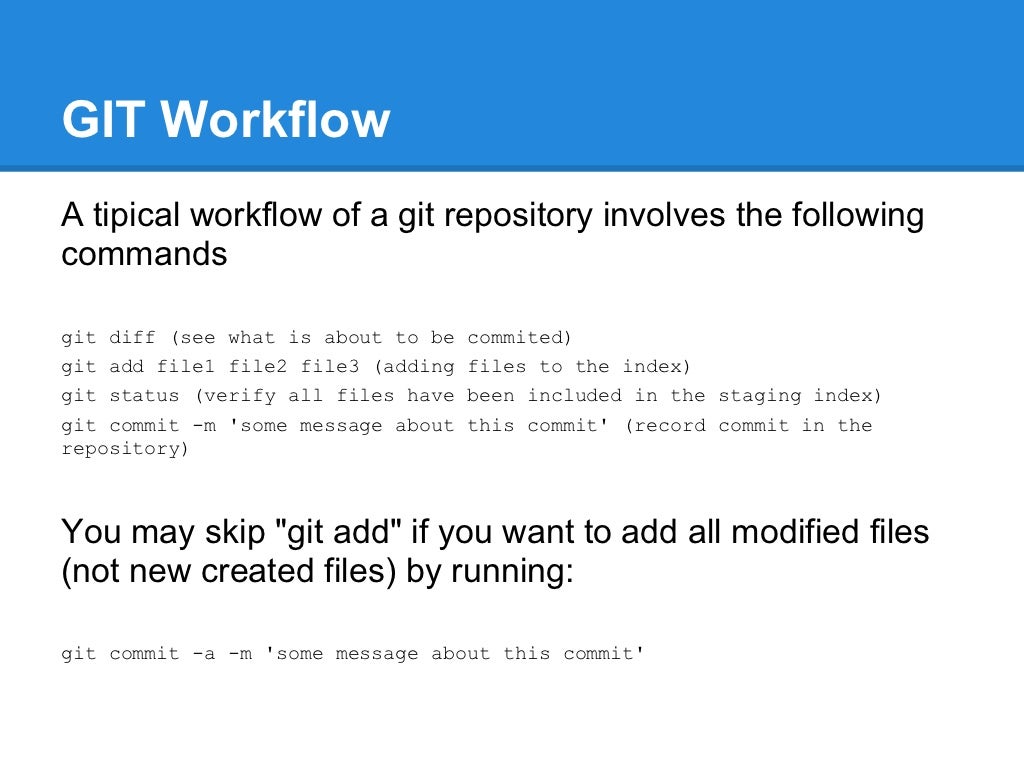 GIT Workflow

A tipical workflow of a git repository involves the following commands

git diff (see what is about to be commited)
git add file1 file2 file3 (adding files to the index)
git status (verify all files have been included in the staging index)
git commit -m 'some message about this commit' (record commit in the repository)

You may skip "git add" if you want to add all modified files (not new created files) by running:

git commit -a -m 'some message about this commit'